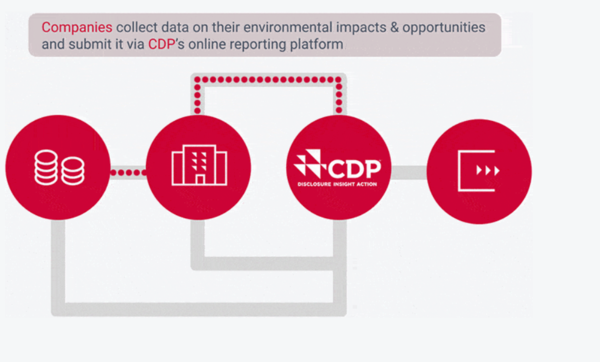 Companies collect data on their environmental impacts & opportunities and submit it via CDP's online reporting platform

CDP
DISCLOSURE INSIGHT ACTION